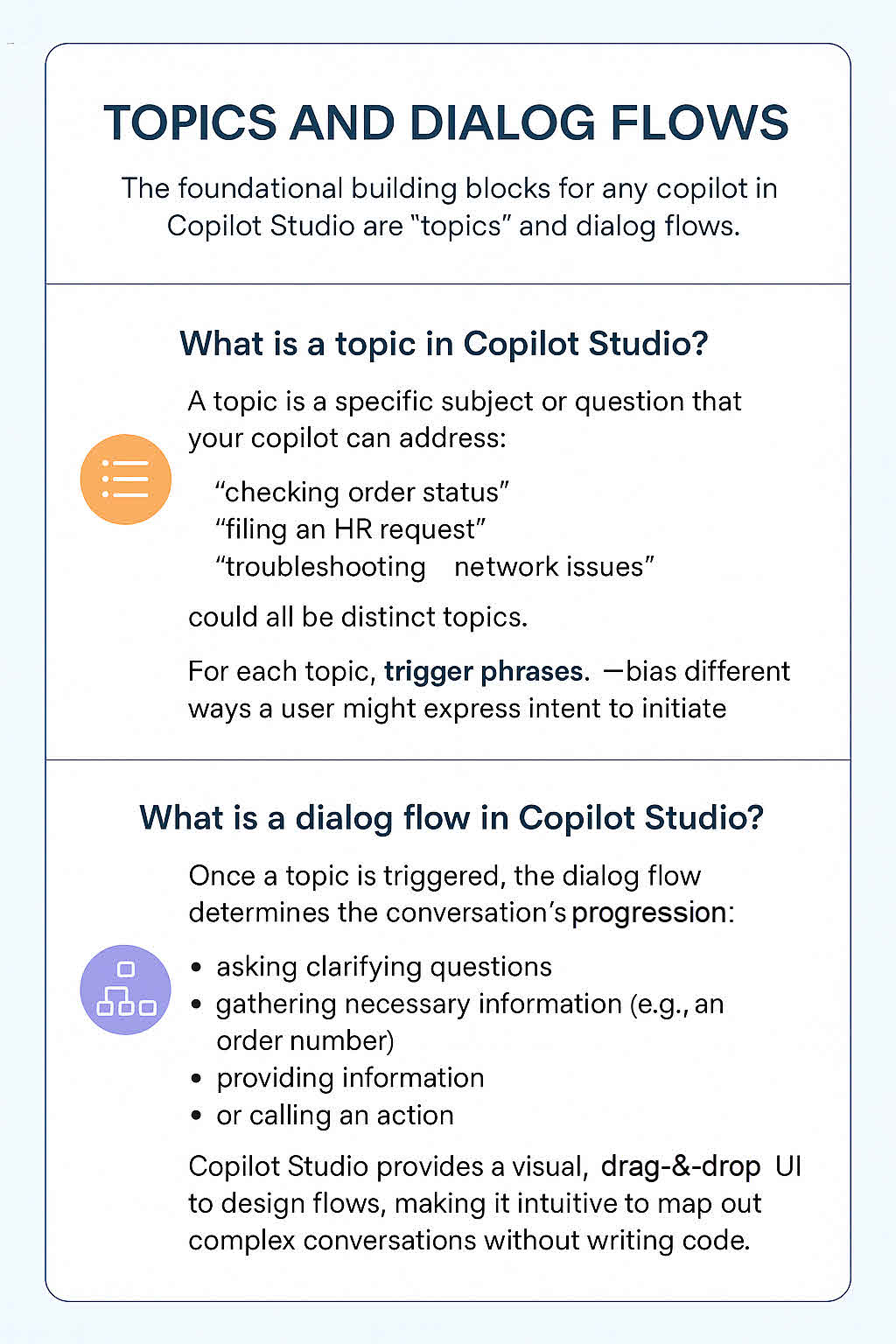 TOPICS AND DIALOG FLOWS

The foundational building blocks for any copilot in Copilot Studio are “topics” and dialog flows.

What is a topic in Copilot Studio?

A topic is a specific subject or question that your copilot can address:

“checking order status”
“filing an HR request”
“troubleshooting network issues”

could all be distinct topics.

For each topic, trigger phrases. —bias different ways a user might express intent to initiate

What is a dialog flow in Copilot Studio?

Once a topic is triggered, the dialog flow determines the conversation’s progression:

• asking clarifying questions
• gathering necessary information (e.g., an order number)
• providing information
• or calling an action

Copilot Studio provides a visual, drag-&-drop UI to design flows, making it intuitive to map out complex conversations without writing code.